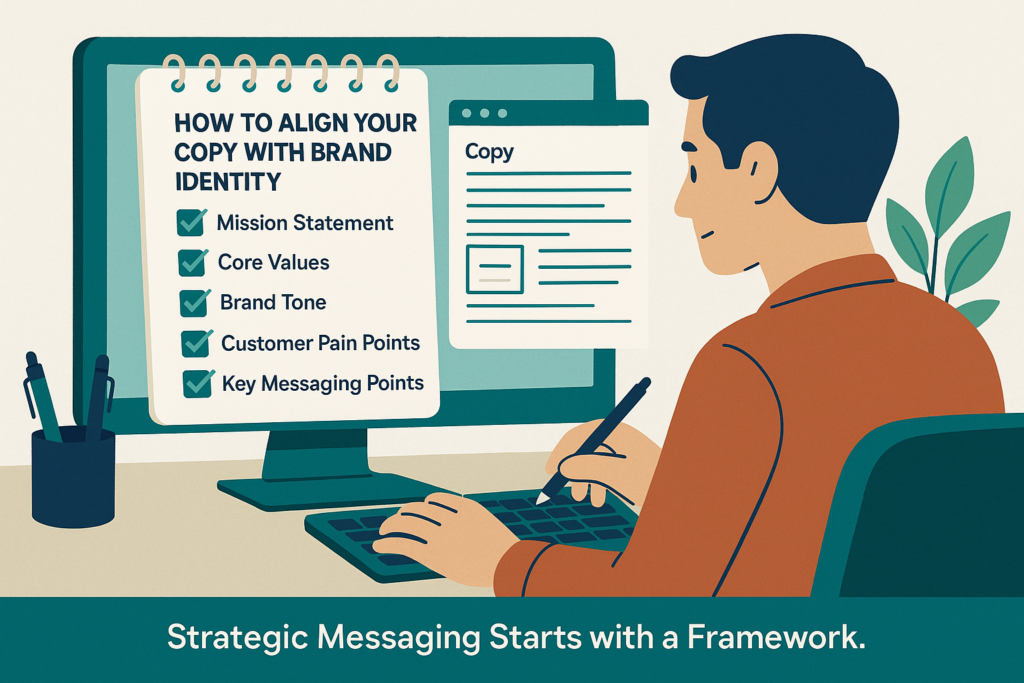 HOW TO ALIGN YOUR COPY WITH BRAND IDENTITY

Mission Statement
Core Values
Brand Tone
Customer Pain Points
Key Messaging Points

Copy

Strategic Messaging Starts with a Framework.